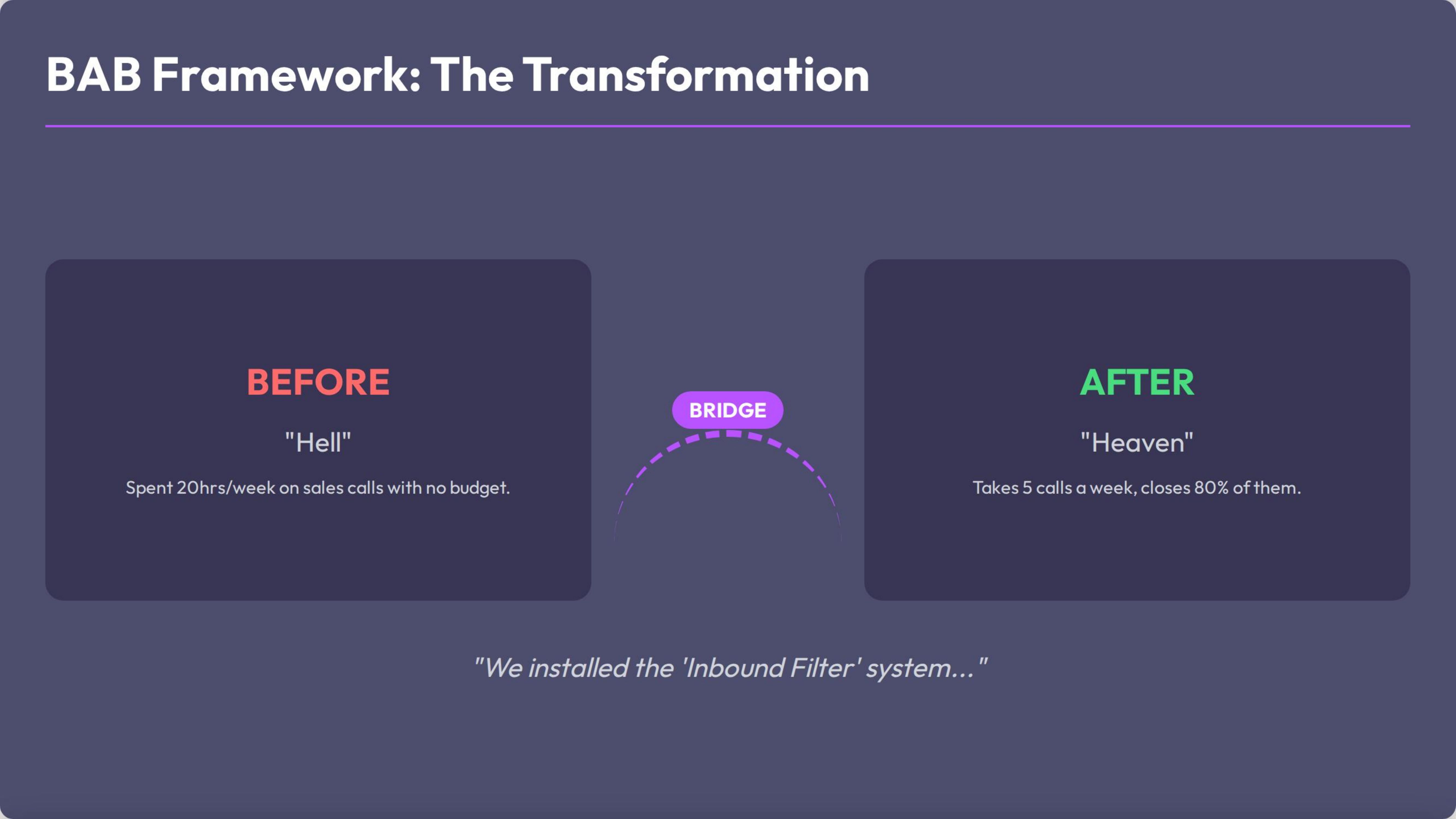 BAB Framework: The Transformation

BEFORE

"Hell"

Spent 20hrs/week on sales calls with no budget.

BRIDGE

AFTER

"Heaven"

Takes 5 calls a week, closes 80% of them.

"We installed the 'Inbound Filter' system..."